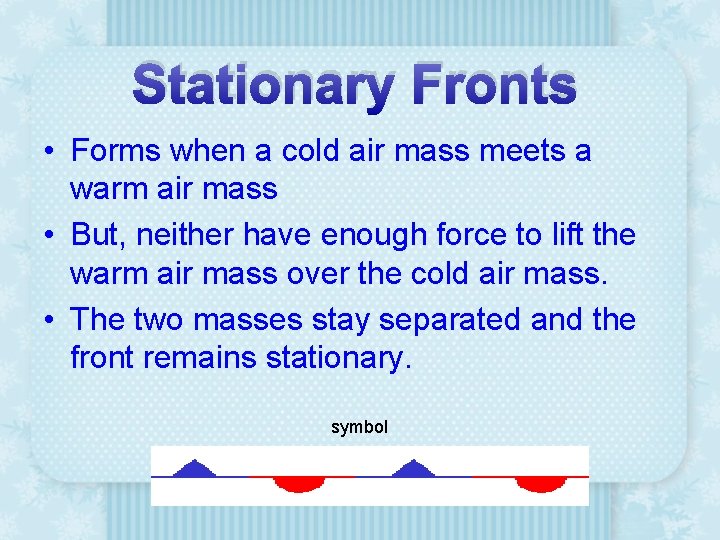 Stationary Fronts

• Forms when a cold air mass meets a warm air mass

• But, neither have enough force to lift the warm air mass over the cold air mass.

• The two masses stay separated and the front remains stationary.

symbol